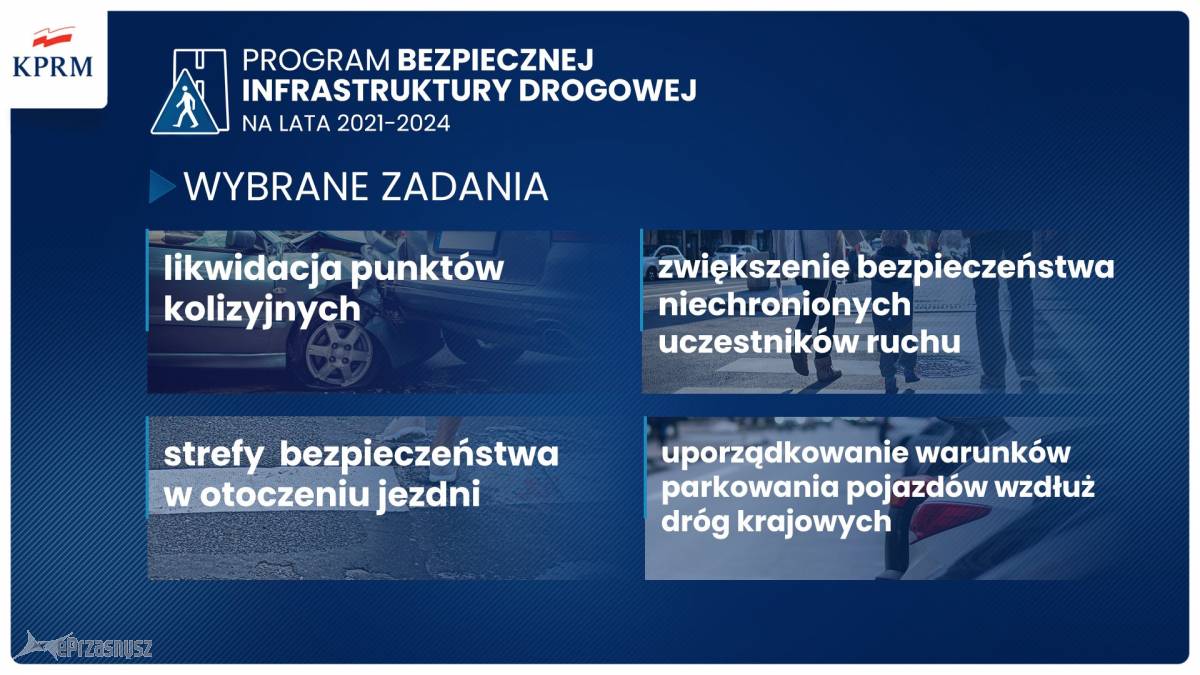 KPRM

PROGRAM BEZPIECZNEJ INFRASTRUKTURY DROGOWEJ NA LATA 2021-2024

WYBRANE ZADANIA

likwidacja punktów kolizyjnych

zwiększenie bezpieczeństwa niechronionych uczestników ruchu

strefy bezpieczeństwa w otoczeniu jezdni

uporządkowanie warunków parkowania pojazdów wzdłuż dróg krajowych

ePrzasnysz